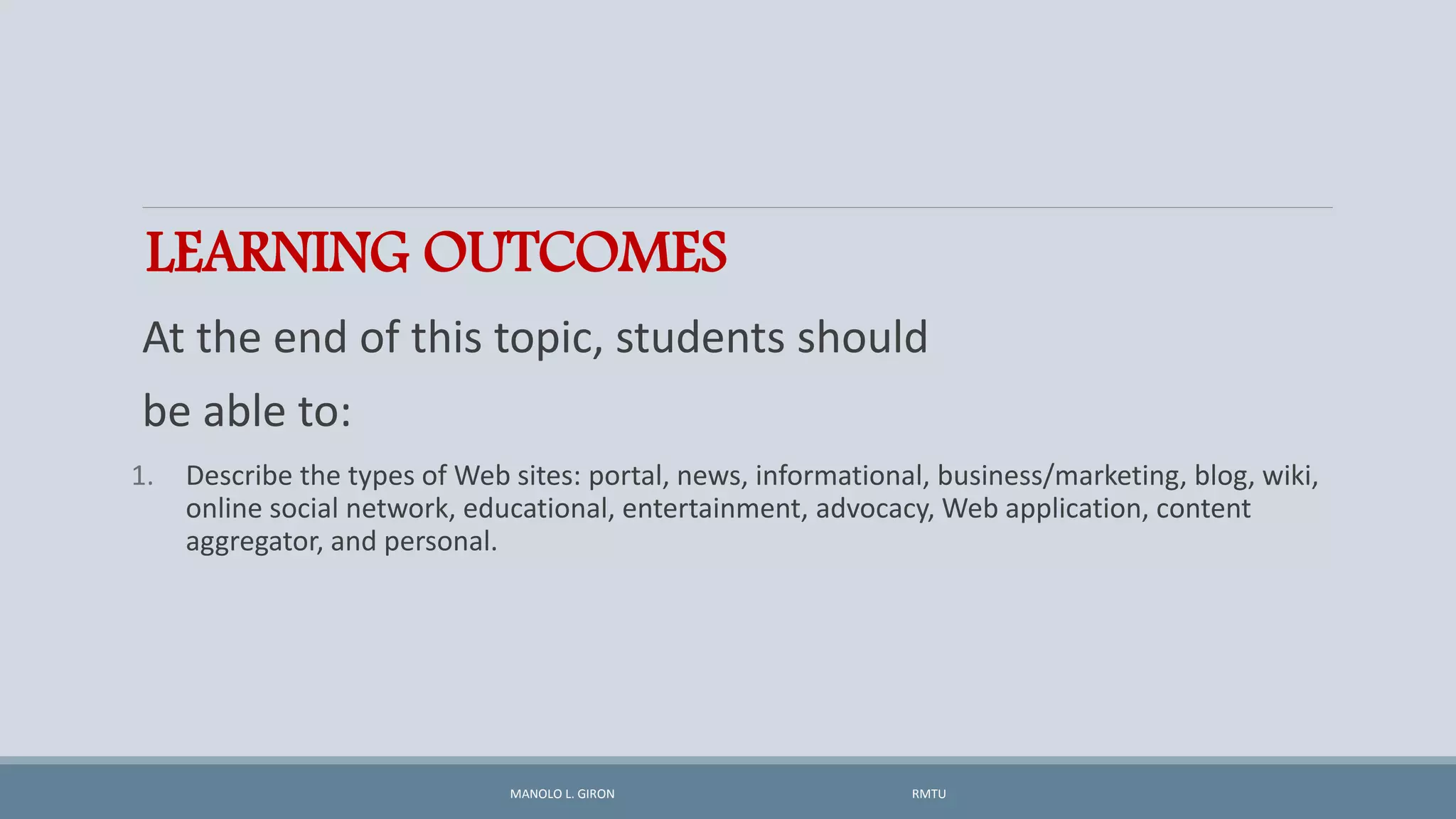 LEARNING OUTCOMES

At the end of this topic, students should be able to:

1. Describe the types of Web sites: portal, news, informational, business/marketing, blog, wiki, online social network, educational, entertainment, advocacy, Web application, content aggregator, and personal.

MANOLO L. GIRON

RMTU